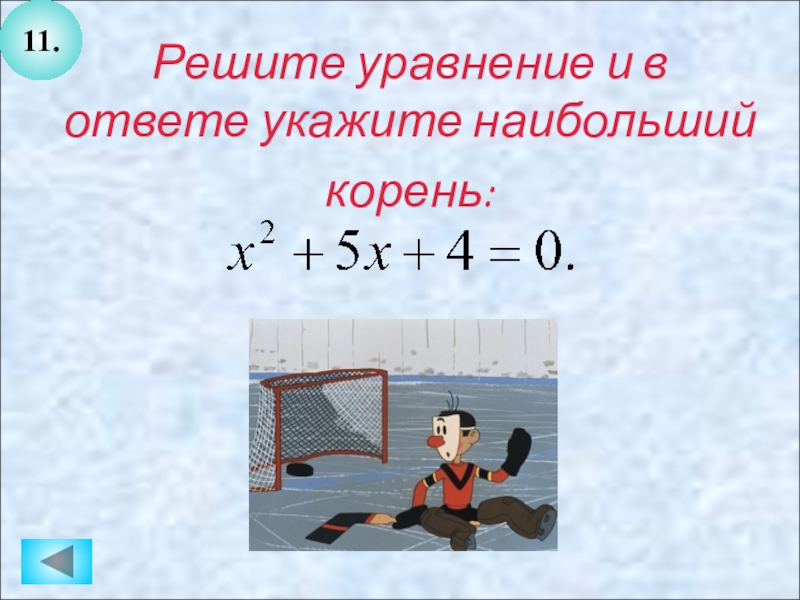 11.

Решите уравнение и в ответе укажите наибольший корень:

$x^2 + 5x + 4 = 0.$